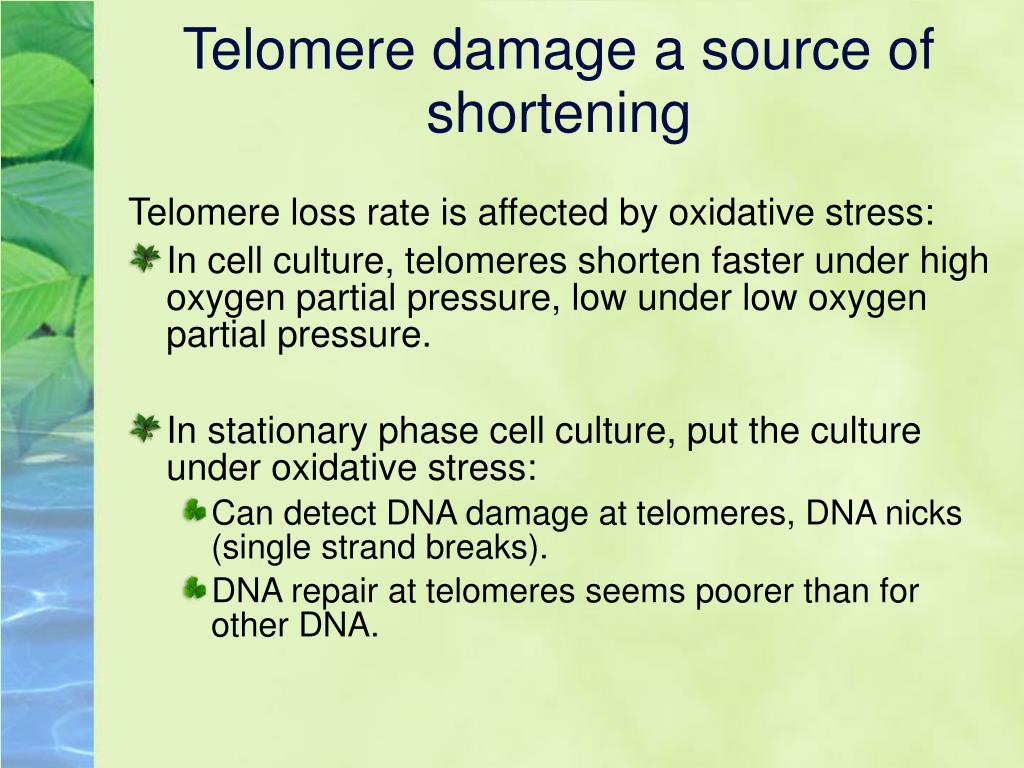 Telomere damage a source of shortening

Telomere loss rate is affected by oxidative stress:

In cell culture, telomeres shorten faster under high oxygen partial pressure, low under low oxygen partial pressure.

In stationary phase cell culture, put the culture under oxidative stress:

Can detect DNA damage at telomeres, DNA nicks (single strand breaks).

DNA repair at telomeres seems poorer than for other DNA.